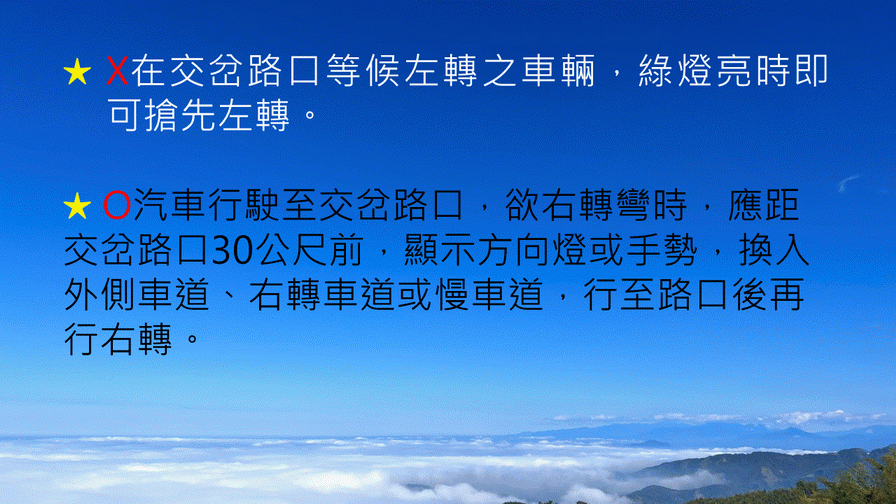 ★ X在交岔路口等候左轉之車輛，綠燈亮時即可搶先左轉。

★ O汽車行駛至交岔路口，欲右轉彎時，應距交岔路口30公尺前，顯示方向燈或手勢，換入外側車道、右轉車道或慢車道，行至路口後再行右轉。